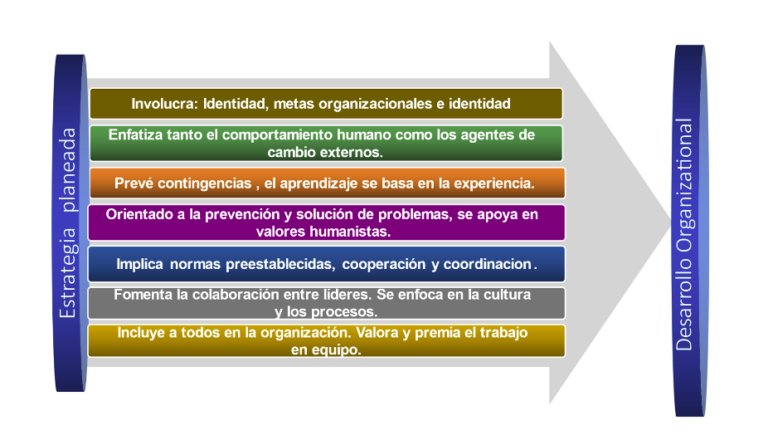 Estrategia planeada

Involucra: Identidad, metas organizacionales e identidad

Enfatiza tanto el comportamiento humano como los agentes de cambio externos.

Prevé contingencias , el aprendizaje se basa en la experiencia.

Orientado a la prevención y solución de problemas, se apoya en valores humanistas.

Implica normas preestablecidas, cooperación y coordinacion.

Fomenta la colaboración entre líderes. Se enfoca en la cultura y los procesos.

Incluye a todos en la organización. Valora y premia el trabajo en equipo.

Desarrollo Organizational